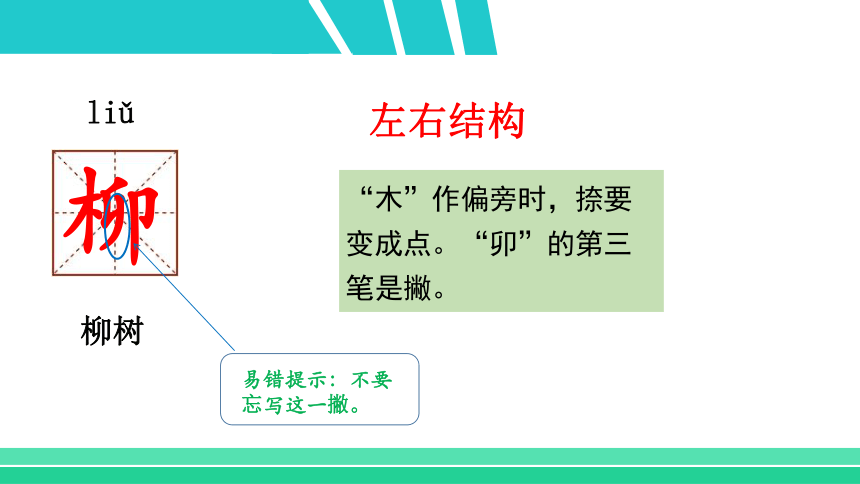 liǔ

柳

柳树

左右结构

“木”作偏旁时，捺要变成点。“卯”的第三笔是撇。

易错提示：不要忘写这一撇。